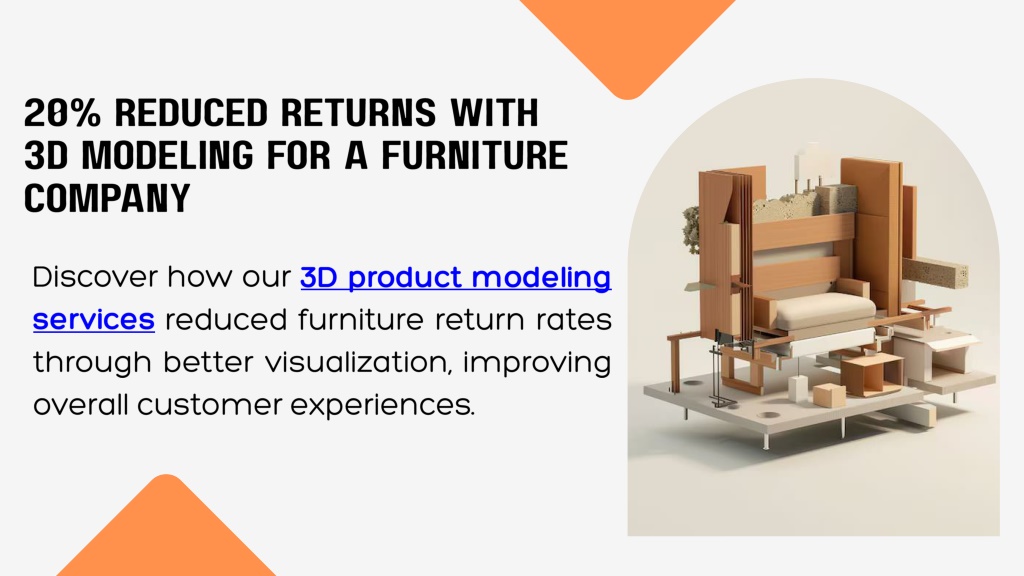 20% REDUCED RETURNS WITH 3D MODELING FOR A FURNITURE COMPANY

Discover how our 3D product modeling services reduced furniture return rates through better visualization, improving overall customer experiences.